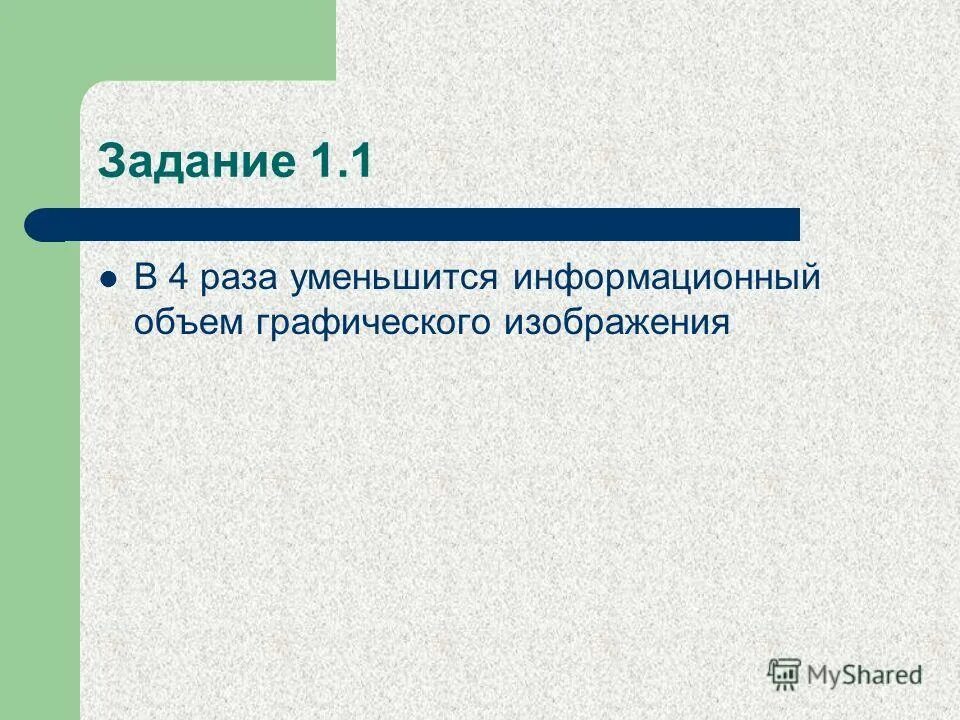 Задание 1.1

В 4 раза уменьшится информационный объем графического изображения

MyShared